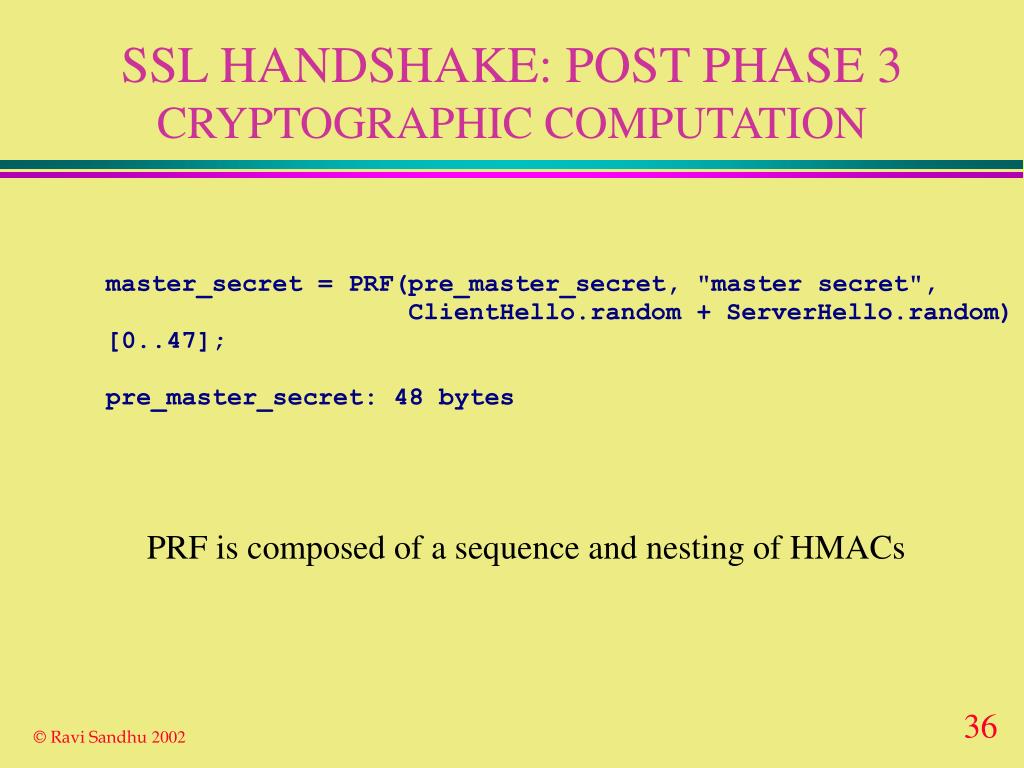 SSL HANDSHAKE: POST PHASE 3
CRYPTOGRAPHIC COMPUTATION

master_secret = PRF(pre_master_secret, "master secret",
ClientHello.random + ServerHello.random)
[0..47];

pre_master_secret: 48 bytes

PRF is composed of a sequence and nesting of HMACs

© Ravi Sandhu 2002

36